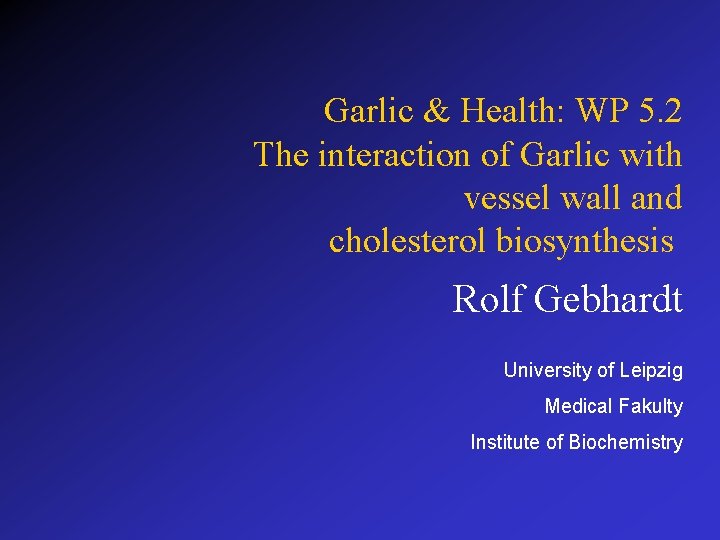 Garlic & Health: WP 5.2
The interaction of Garlic with vessel wall and cholesterol biosynthesis

Rolf Gebhardt

University of Leipzig

Medical Fakulty

Institute of Biochemistry